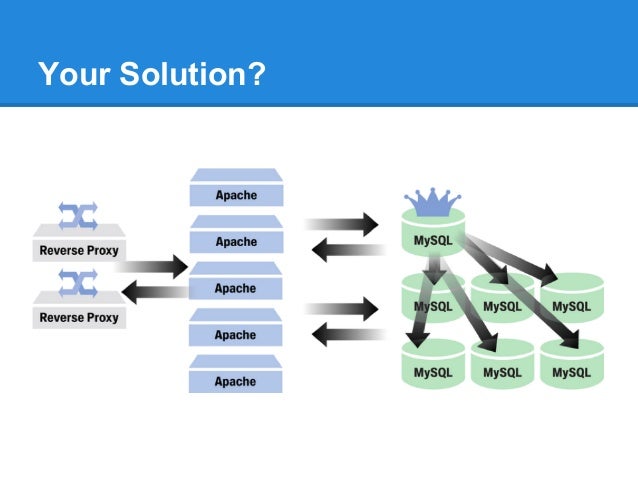 Your Solution?

Reverse Proxy

Reverse Proxy

Apache

Apache

Apache

Apache

Apache

MySQL

MySQL

MySQL

MySQL

MySQL

MySQL

MySQL